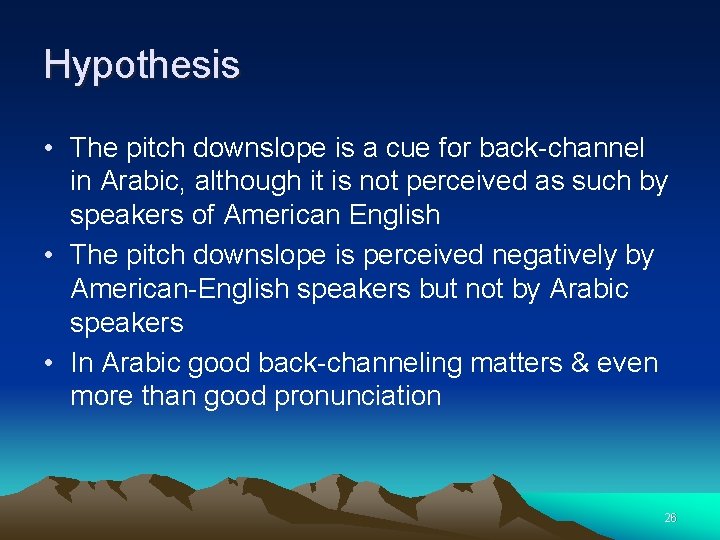 Hypothesis

• The pitch downslope is a cue for back-channel in Arabic, although it is not perceived as such by speakers of American English
• The pitch downslope is perceived negatively by American-English speakers but not by Arabic speakers
• In Arabic good back-channeling matters & even more than good pronunciation

26